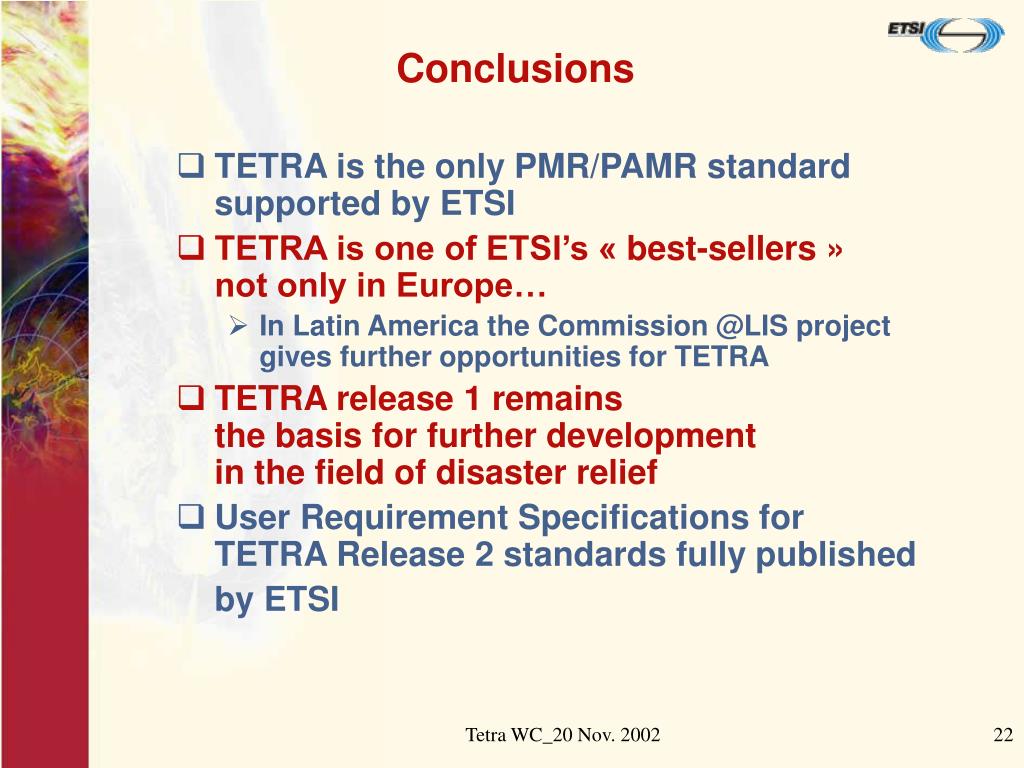 ETSI

Conclusions

❑ TETRA is the only PMR/PAMR standard supported by ETSI

❑ TETRA is one of ETSI's « best-sellers » not only in Europe…

➢ In Latin America the Commission @LIS project gives further opportunities for TETRA

❑ TETRA release 1 remains the basis for further development in the field of disaster relief

❑ User Requirement Specifications for TETRA Release 2 standards fully published by ETSI

Tetra WC_20 Nov. 2002

22